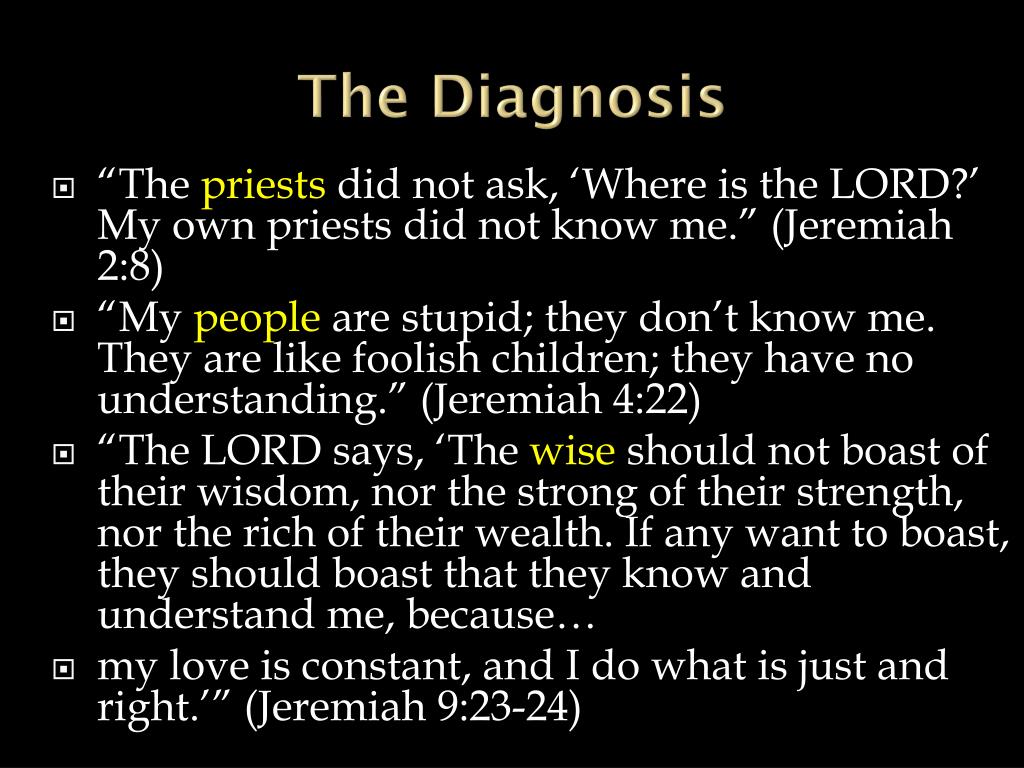 The Diagnosis

“The priests did not ask, ‘Where is the LORD?’ My own priests did not know me.” (Jeremiah 2:8)

“My people are stupid; they don’t know me. They are like foolish children; they have no understanding.” (Jeremiah 4:22)

“The LORD says, ‘The wise should not boast of their wisdom, nor the strong of their strength, nor the rich of their wealth. If any want to boast, they should boast that they know and understand me, because…

my love is constant, and I do what is just and right.’” (Jeremiah 9:23-24)